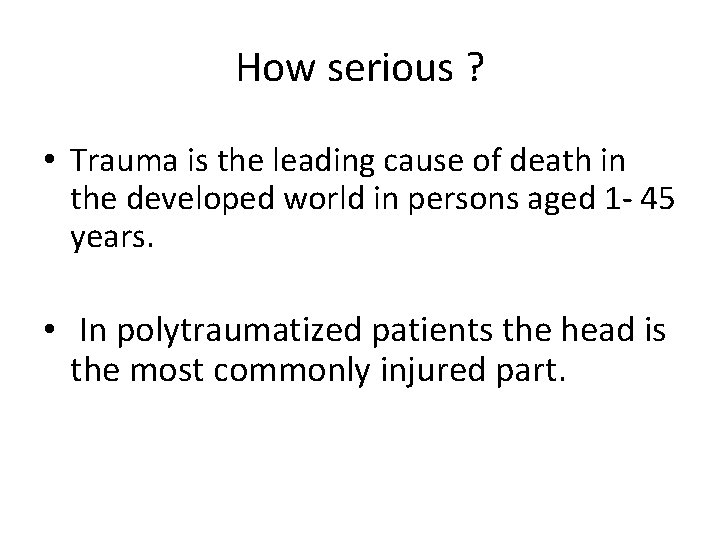 How serious ?

• Trauma is the leading cause of death in the developed world in persons aged 1- 45 years.

• In polytraumatized patients the head is the most commonly injured part.